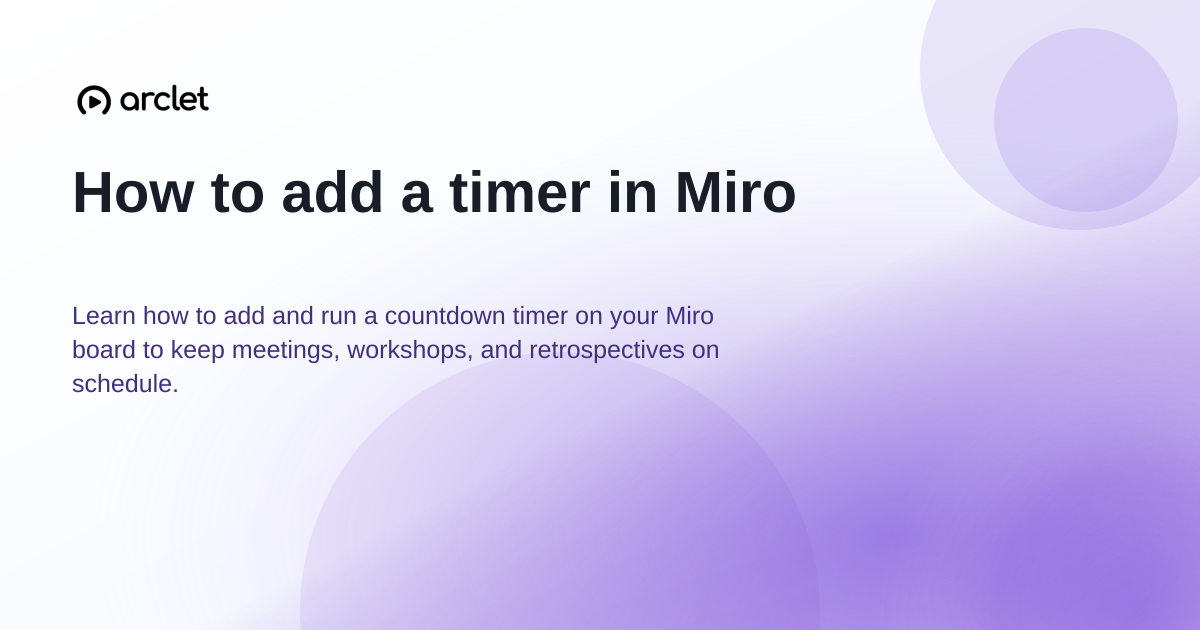 arclet

How to add a timer in Miro

Learn how to add and run a countdown timer on your Miro board to keep meetings, workshops, and retrospectives on schedule.